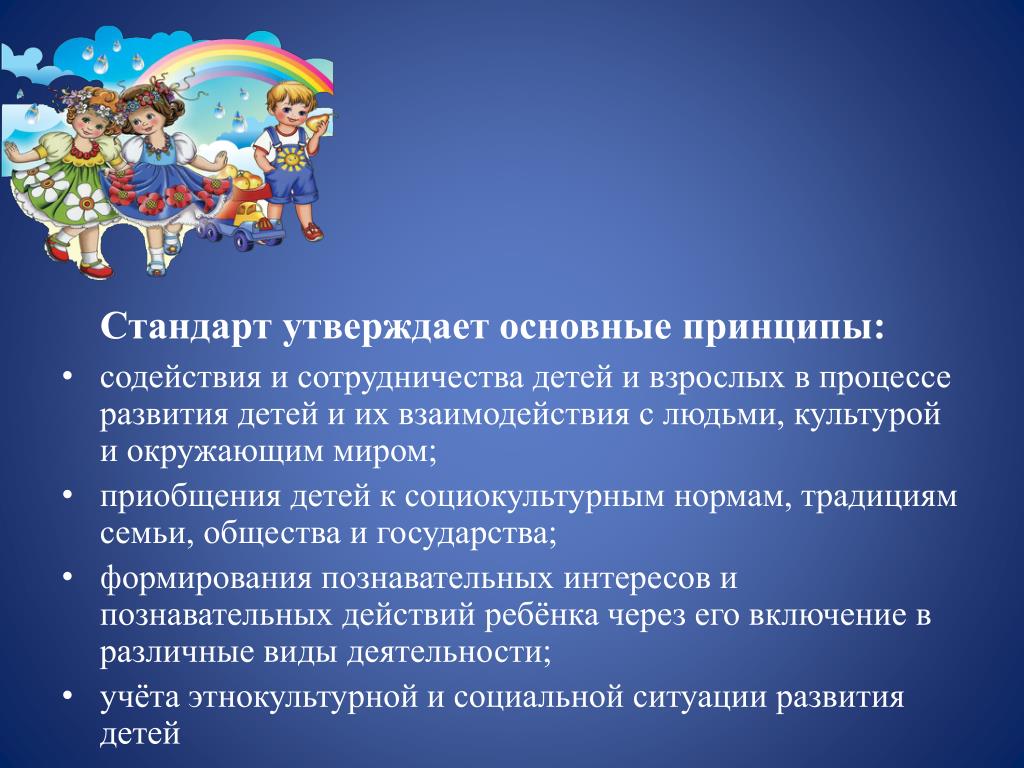 Стандарт утверждает основные принципы:

• содействия и сотрудничества детей и взрослых в процессе развития детей и их взаимодействия с людьми, культурой и окружающим миром;
• приобщения детей к социокультурным нормам, традициям семьи, общества и государства;
• формирования познавательных интересов и познавательных действий ребёнка через его включение в различные виды деятельности;
• учёта этнокультурной и социальной ситуации развития детей